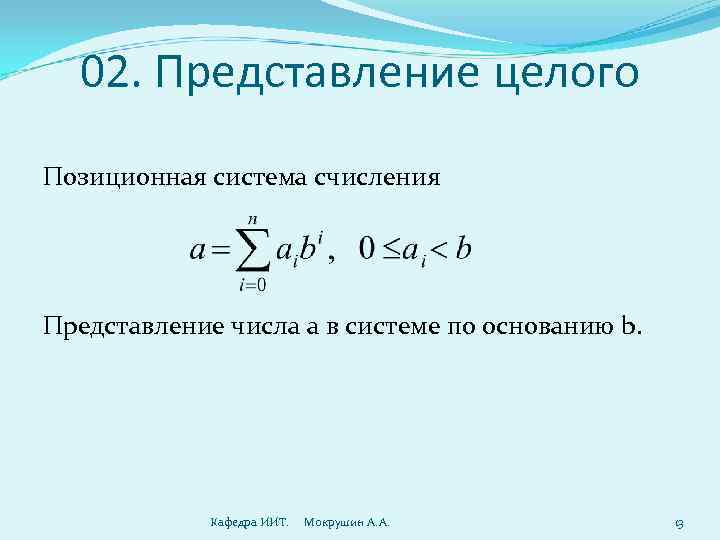 02. Представление целого

Позиционная система счисления

$a = \sum_{i=0}^{n} a_i b^i, \quad 0 \le a_i < b$

Представление числа a в системе по основанию b.

Кафедра ИИТ. Мокрушин А.А.

13